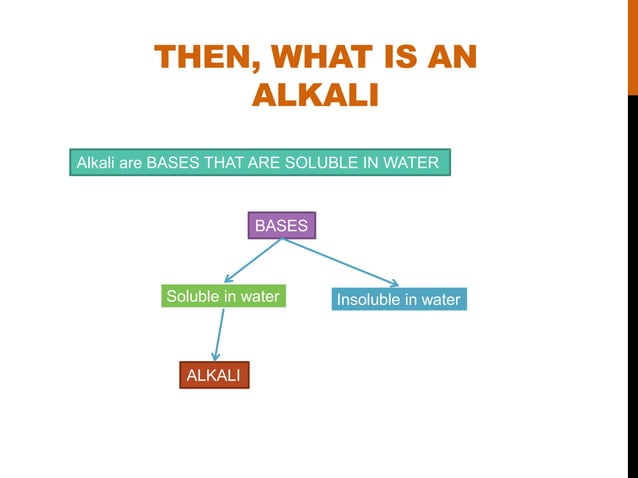 THEN, WHAT IS AN ALKALI

Alkali are BASES THAT ARE SOLUBLE IN WATER

BASES

Soluble in water

Insoluble in water

ALKALI